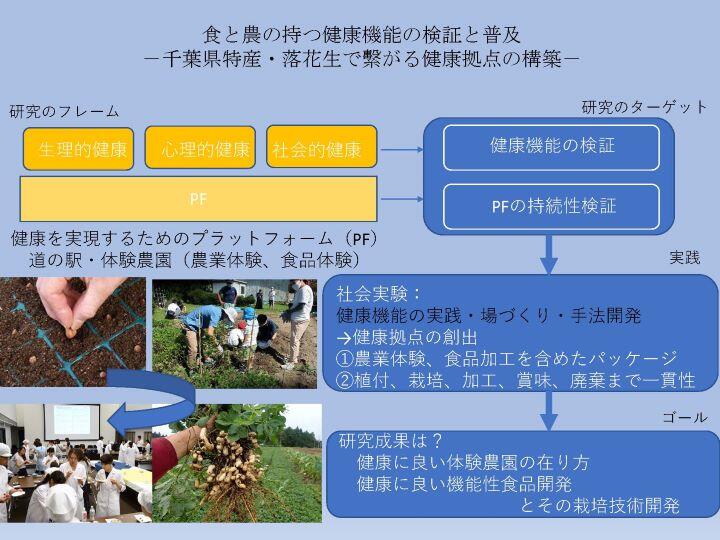 食と農の持つ健康機能の検証と普及
－千葉県特産・落花生で繋がる健康拠点の構築－

研究のフレーム

生理的健康

心理的健康

社会的健康

PF

健康を実現するためのプラットフォーム（PF）
道の駅・体験農園（農業体験、食品体験）

研究のターゲット

健康機能の検証

PFの持続性検証

実践

社会実験：
健康機能の実践・場づくり・手法開発
→健康拠点の創出
①農業体験、食品加工を含めたパッケージ
②植付、栽培、加工、賞味、廃棄まで一貫性

ゴール

研究成果は？
健康に良い体験農園の在り方
健康に良い機能性食品開発
とその栽培技術開発